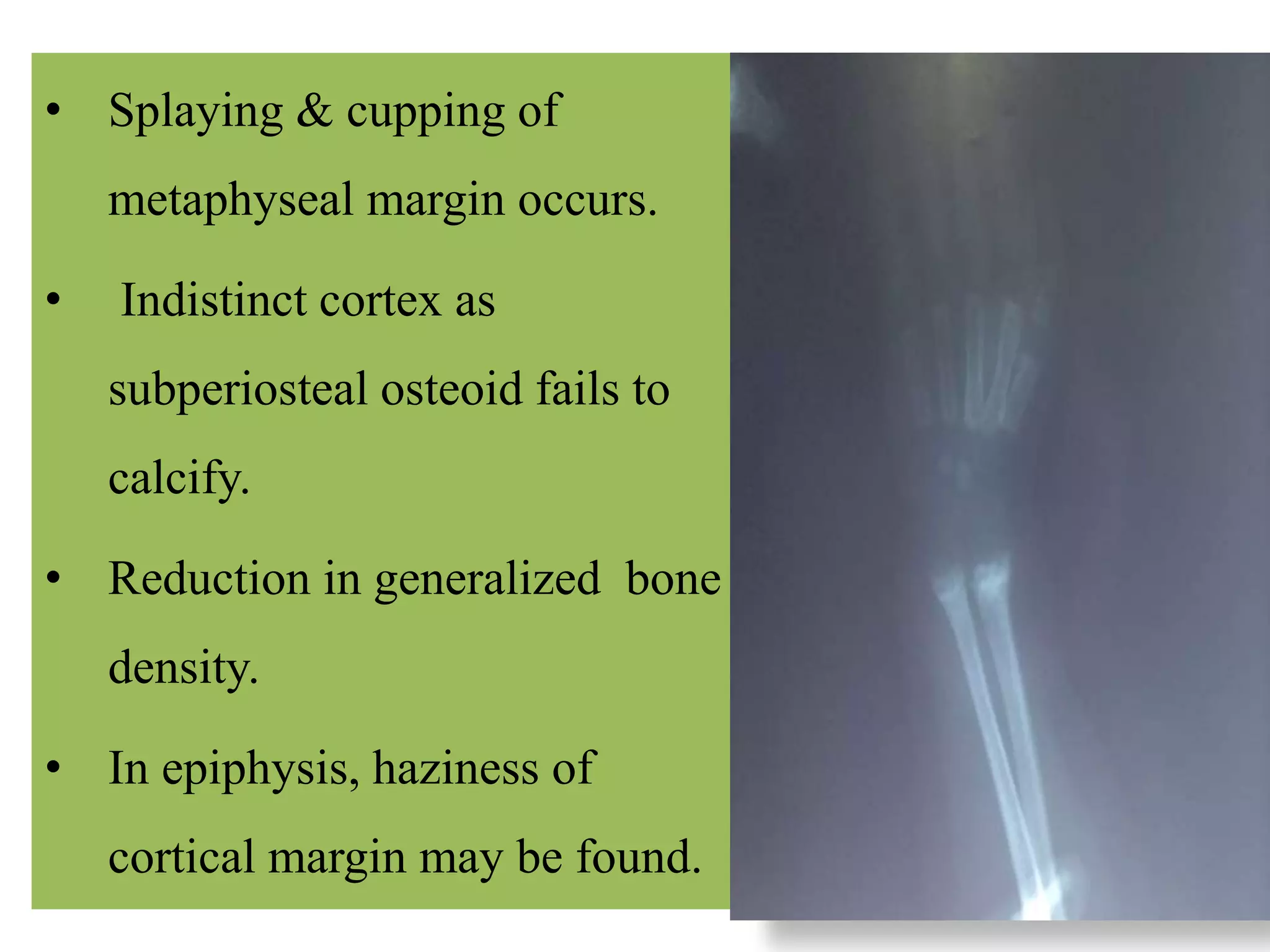 • Splaying & cupping of metaphyseal margin occurs.

• Indistinct cortex as subperiosteal osteoid fails to calcify.

• Reduction in generalized bone density.

• In epiphysis, haziness of cortical margin may be found.